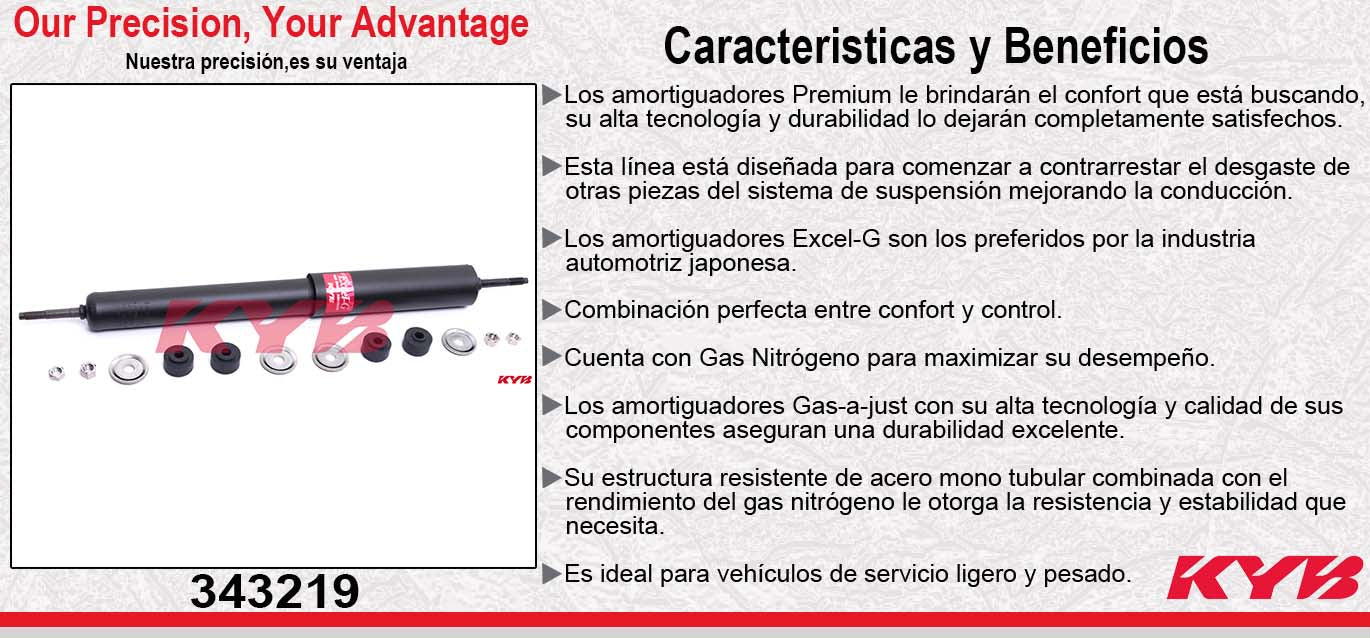 Our Precision, Your Advantage
Nuestra precisión,es su ventaja

KYB

KYB

343219

Caracteristicas y Beneficios

▶Los amortiguadores Premium le brindarán el confort que está buscando, su alta tecnología y durabilidad lo dejarán completamente satisfechos.

▶Esta línea está diseñada para comenzar a contrarrestar el desgaste de otras piezas del sistema de suspensión mejorando la conducción.

▶Los amortiguadores Excel-G son los preferidos por la industria automotriz japonesa.

▶Combinación perfecta entre confort y control.

▶Cuenta con Gas Nitrógeno para maximizar su desempeño.

▶Los amortiguadores Gas-a-just con su alta tecnología y calidad de sus componentes aseguran una durabilidad excelente.

▶Su estructura resistente de acero mono tubular combinada con el rendimiento del gas nitrógeno le otorga la resistencia y estabilidad que necesita.

▶Es ideal para vehículos de servicio ligero y pesado.

KYB